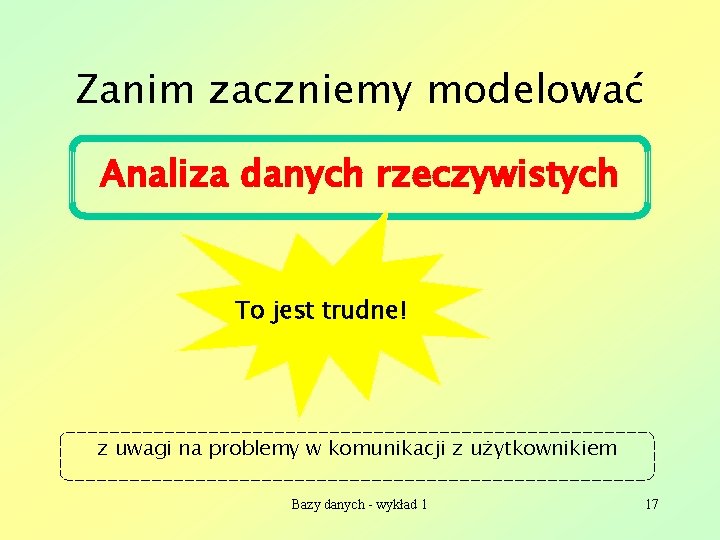 Zanim zaczniemy modelować

Analiza danych rzeczywistych

To jest trudne!

z uwagi na problemy w komunikacji z użytkownikiem

Bazy danych - wykład 1

17